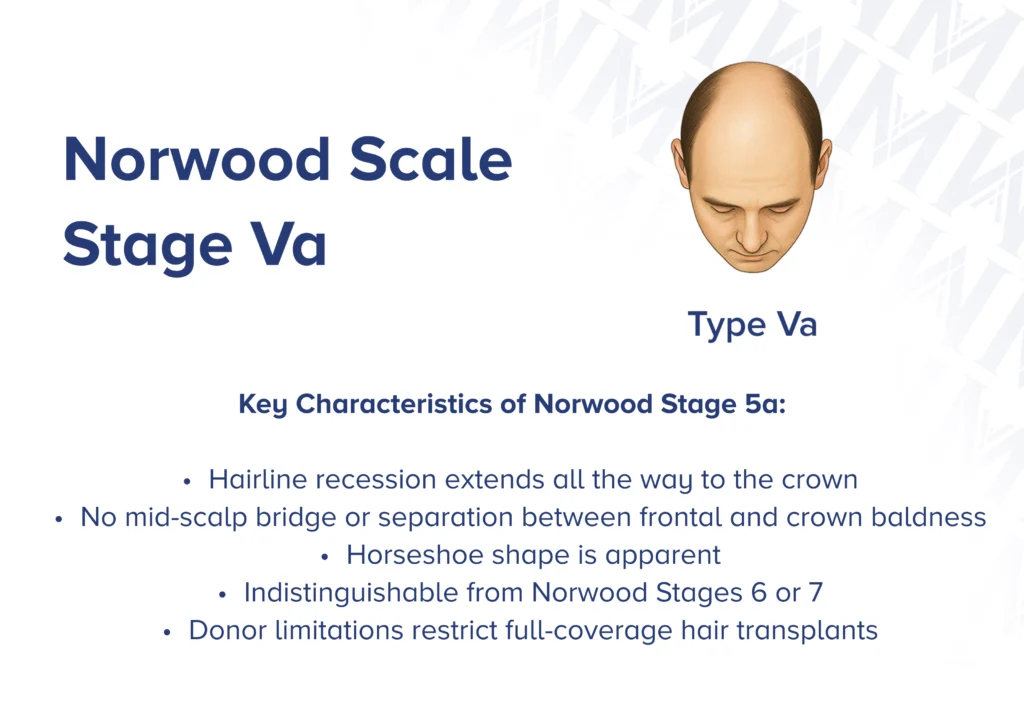 Norwood Scale Stage Va

Type Va

Key Characteristics of Norwood Stage 5a:

• Hairline recession extends all the way to the crown
• No mid-scalp bridge or separation between frontal and crown baldness
• Horseshoe shape is apparent
• Indistinguishable from Norwood Stages 6 or 7
• Donor limitations restrict full-coverage hair transplants